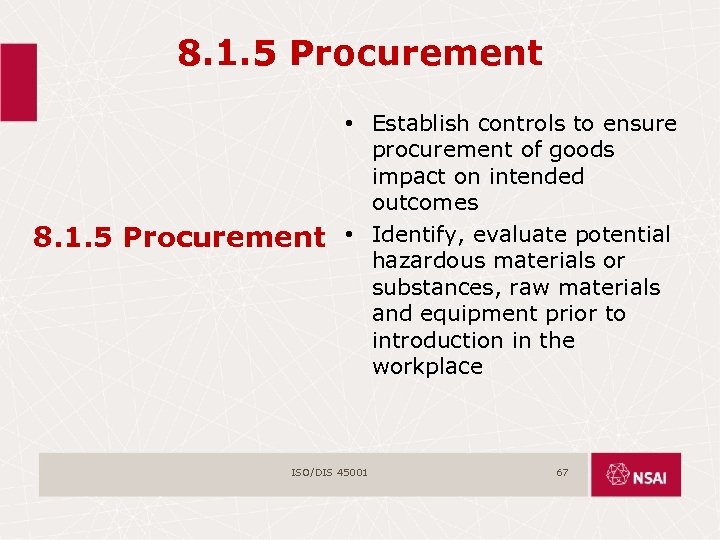 8.1.5 Procurement

8.1.5 Procurement

• Establish controls to ensure procurement of goods impact on intended outcomes
• Identify, evaluate potential hazardous materials or substances, raw materials and equipment prior to introduction in the workplace

ISO/DIS 45001

67

NSAI